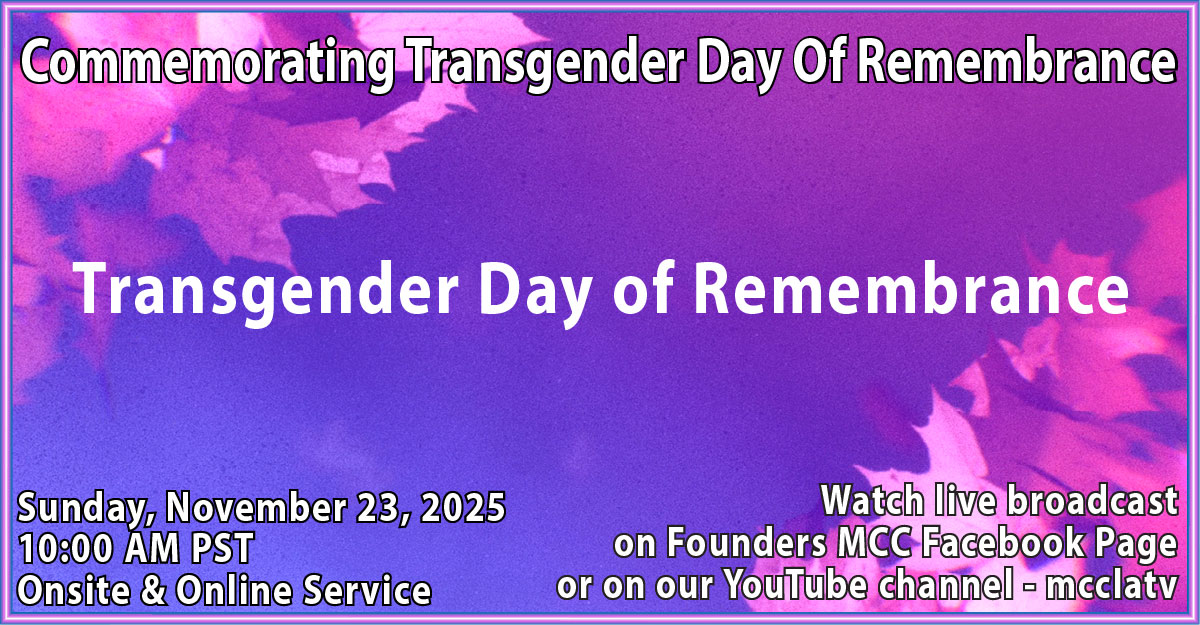 Commemorating Transgender Day Of Remembrance

Transgender Day of Remembrance

Sunday, November 23, 2025
10:00 AM PST
Onsite & Online Service

Watch live broadcast
on Founders MCC Facebook Page
or on our YouTube channel - mcclatv